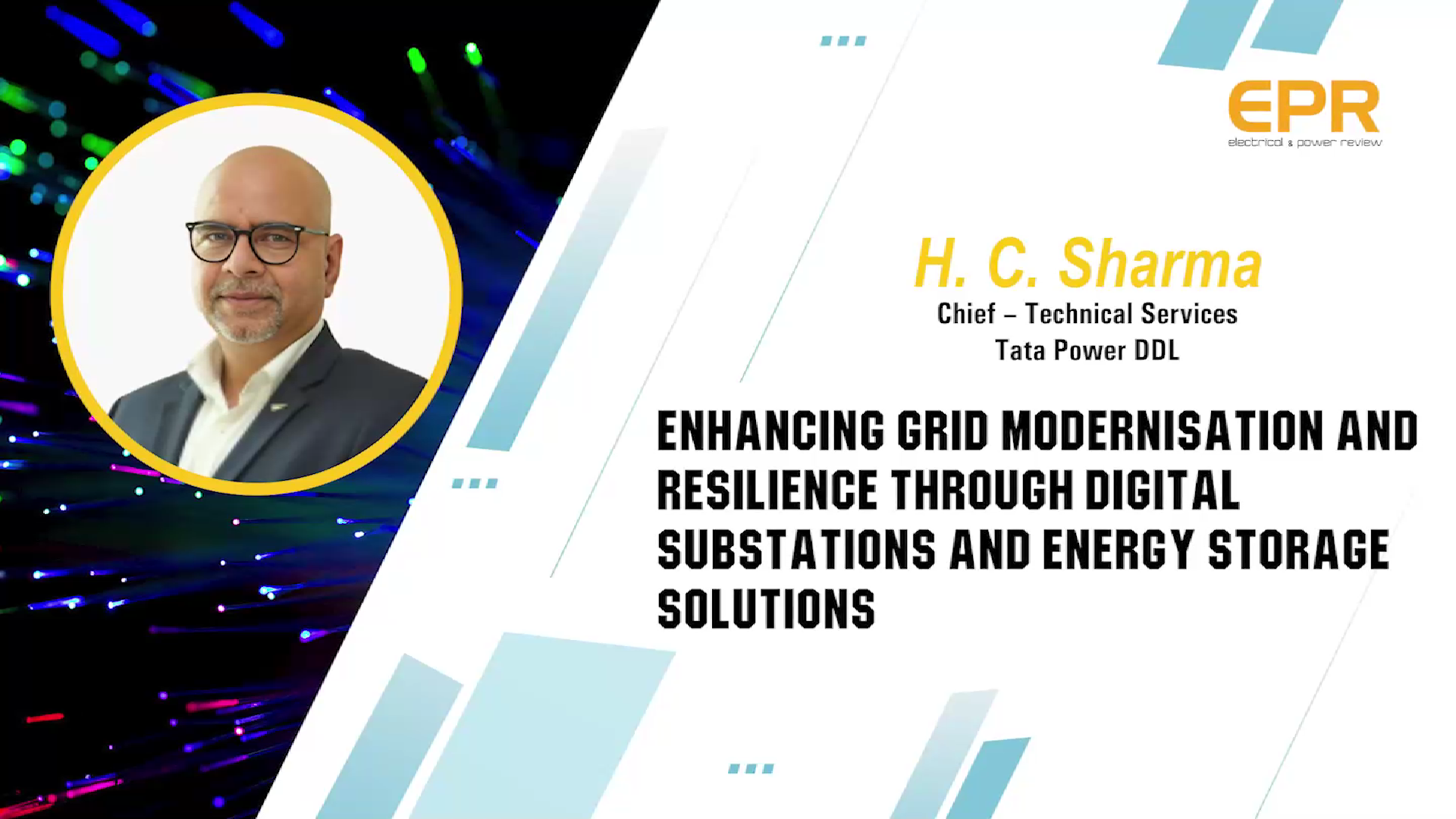 EPR
electrical & power review

H. C. Sharma
Chief – Technical Services
Tata Power DDL

ENHANCING GRID MODERNISATION AND RESILIENCE THROUGH DIGITAL SUBSTATIONS AND ENERGY STORAGE SOLUTIONS